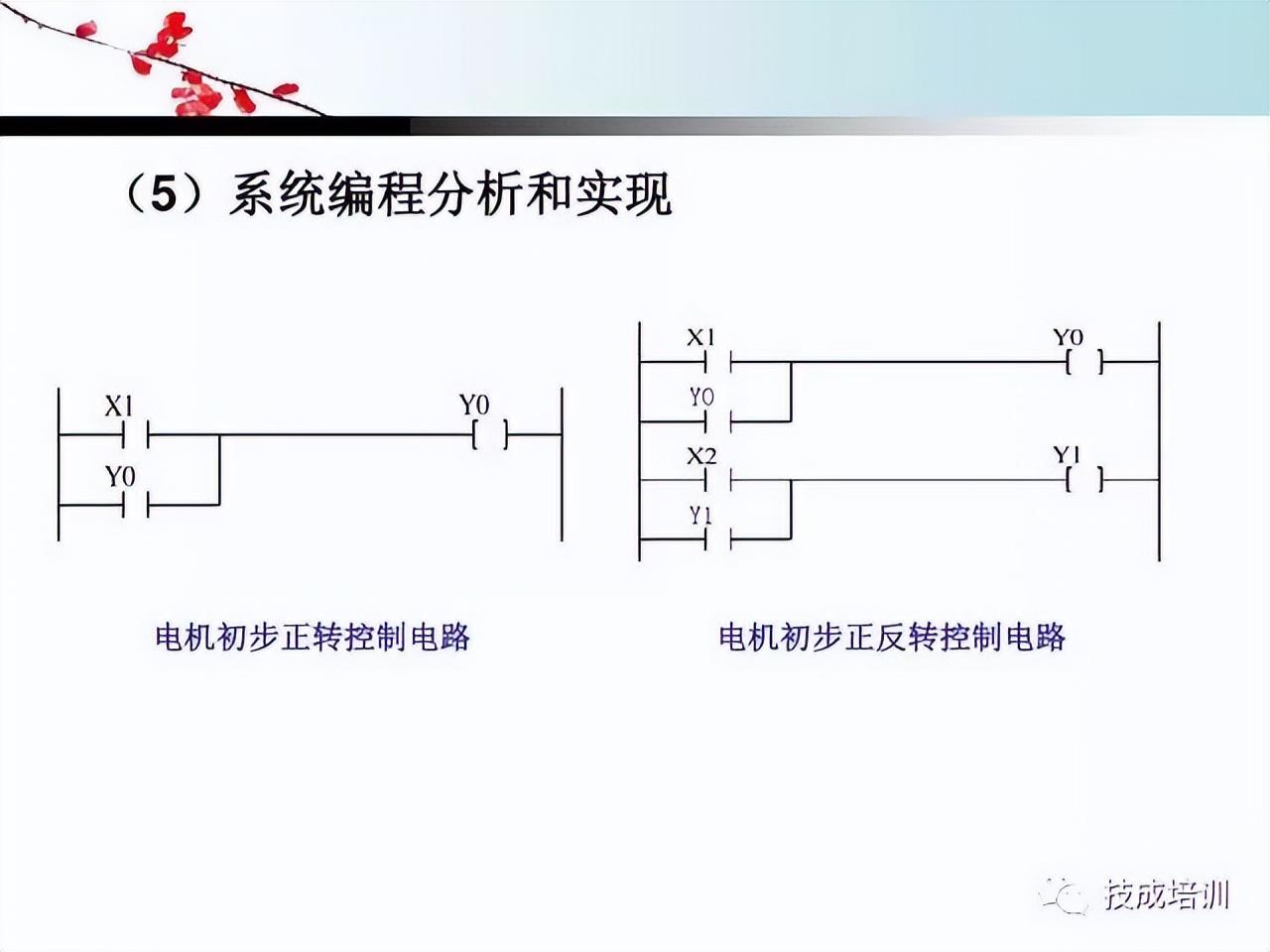 （5）系统编程分析和实现

X1

Y0

Y0

电机初步正转控制电路

X1

Y0

Y0

X2

Y1

Y1

电机初步正反转控制电路

技成培训